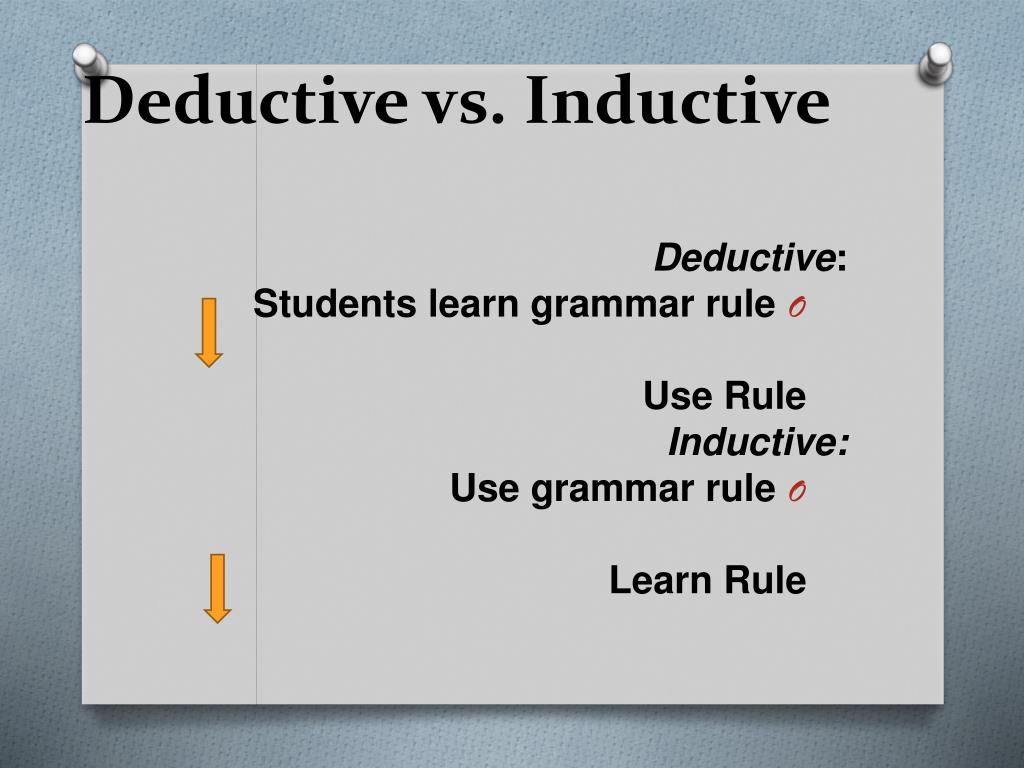 Deductive vs. Inductive

Deductive:
Students learn grammar rule O

Use Rule
Inductive:
Use grammar rule O

Learn Rule